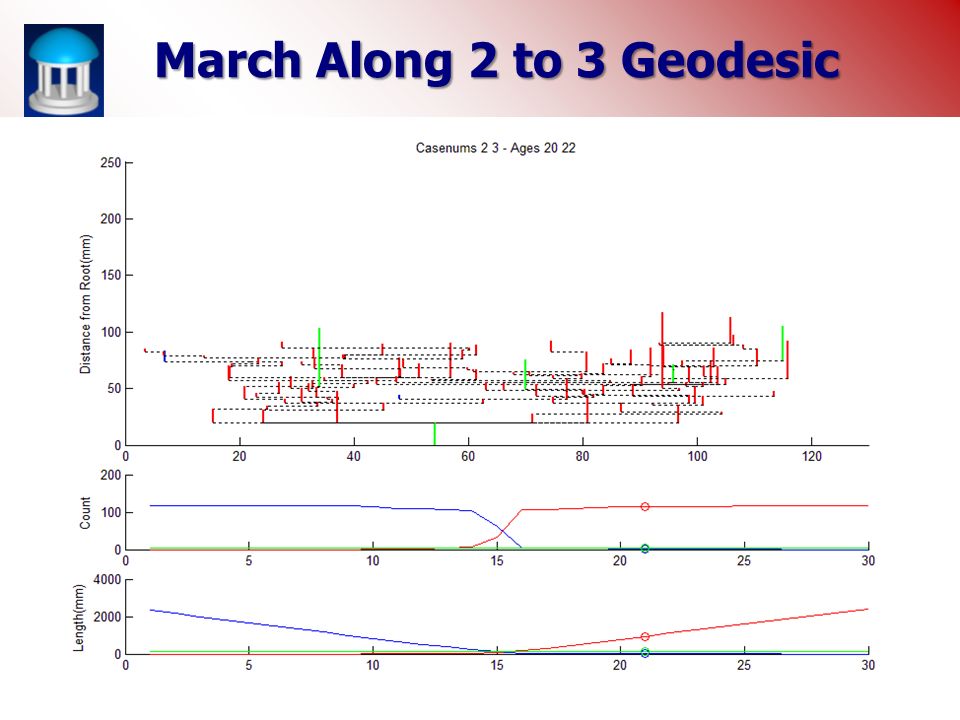 March Along 2 to 3 Geodesic

Casenums 2 3 - Ages 20 22

Distance from Root(mm)

250
200
150
100
50
0

0 20 40 60 80 100 120

Count

200
100
0

0 5 10 15 20 25 30

Length(mm)

4000
2000
0

0 5 10 15 20 25 30